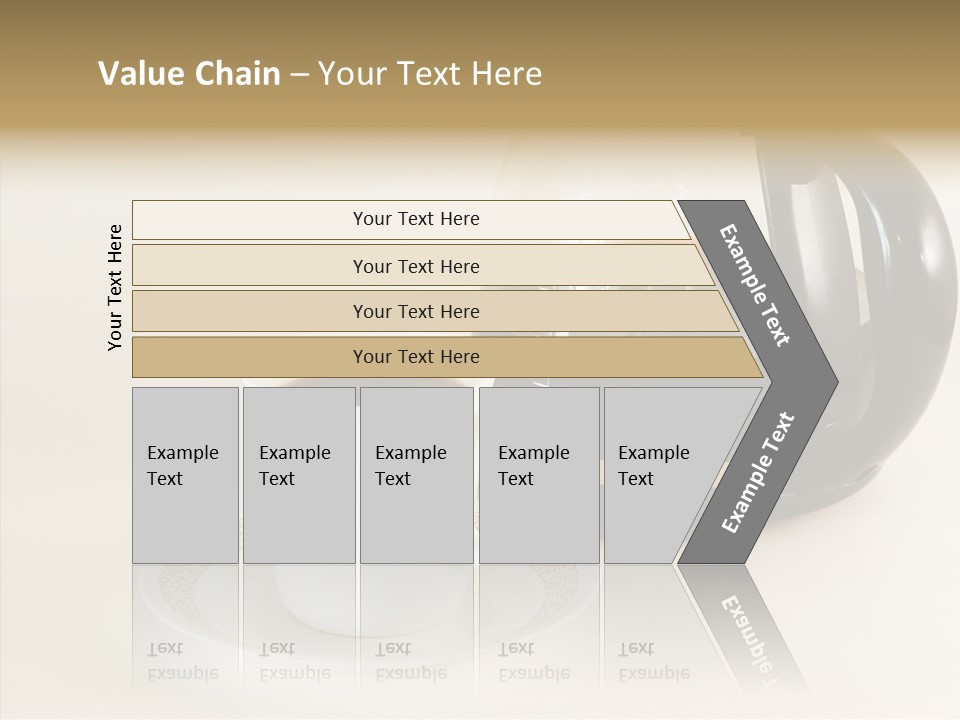 Value Chain – Your Text Here

Your Text Here

Your Text Here

Your Text Here

Your Text Here

Your Text Here

Example Text

Example Text

Example Text

Example Text

Example Text

Example Text

Example Text